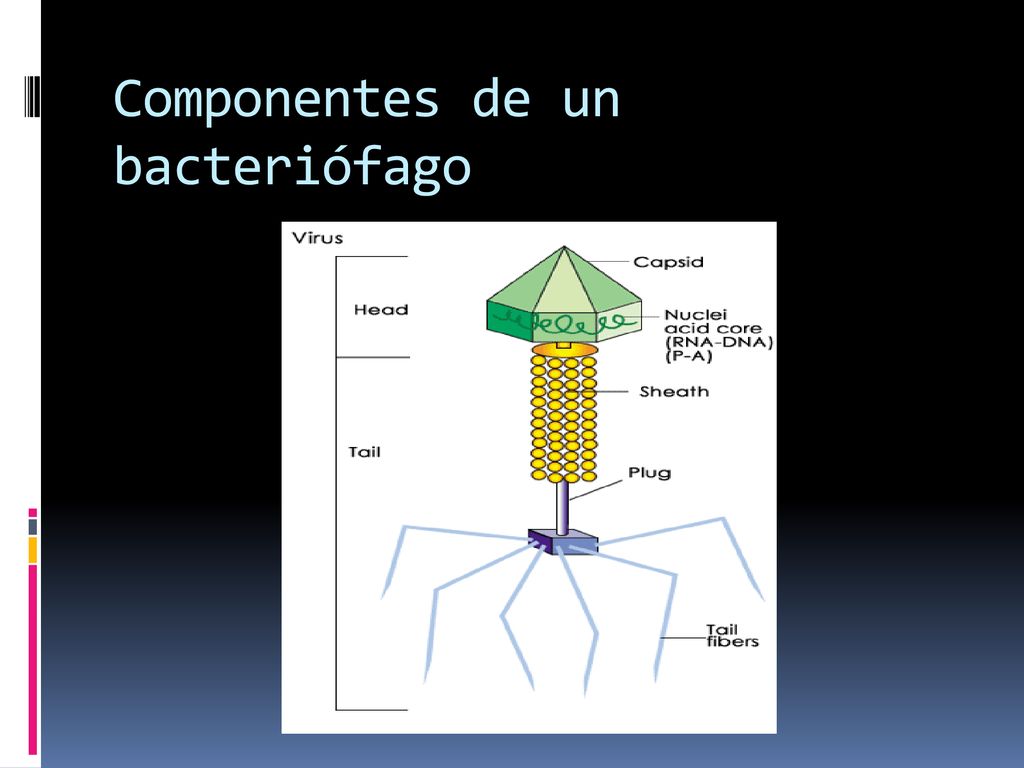 Componentes de un bacteriófago

Virus

Head

Tail

Capsid

Nuclei acid core (RNA-DNA) (P-A)

Sheath

Plug

Tail fibers